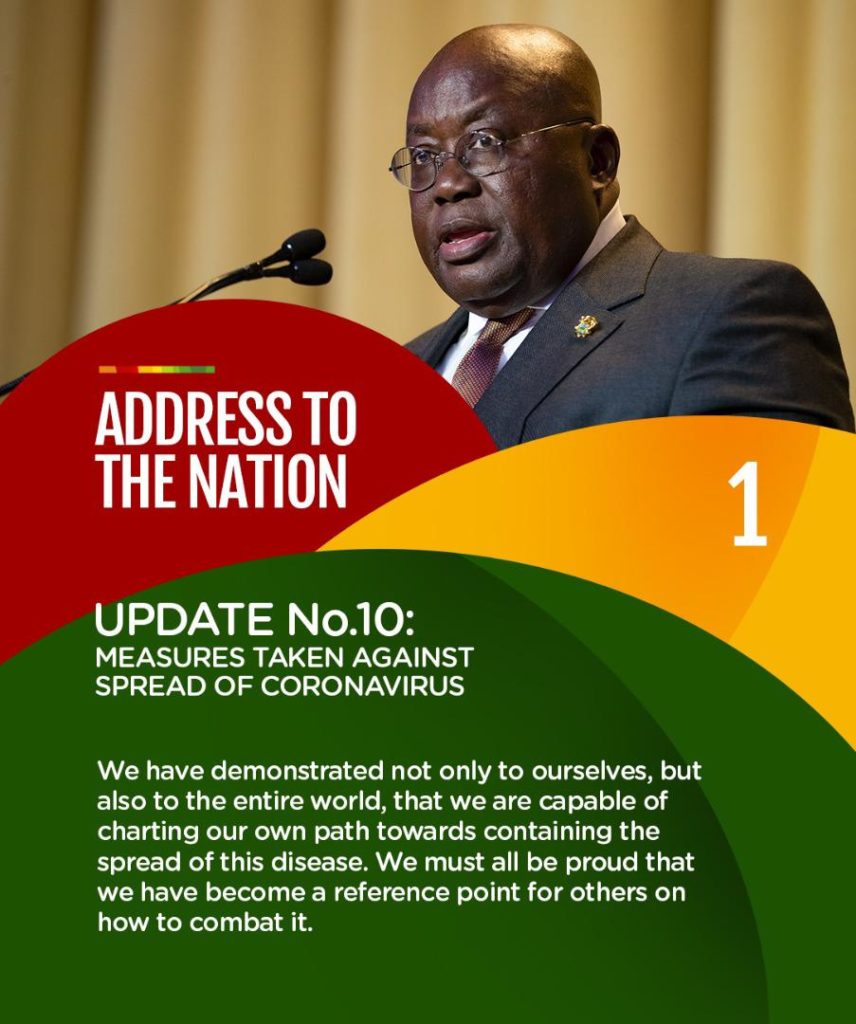 ADDRESS TO THE NATION

1

UPDATE No.10:
MEASURES TAKEN AGAINST SPREAD OF CORONAVIRUS

We have demonstrated not only to ourselves, but also to the entire world, that we are capable of charting our own path towards containing the spread of this disease. We must all be proud that we have become a reference point for others on how to combat it.